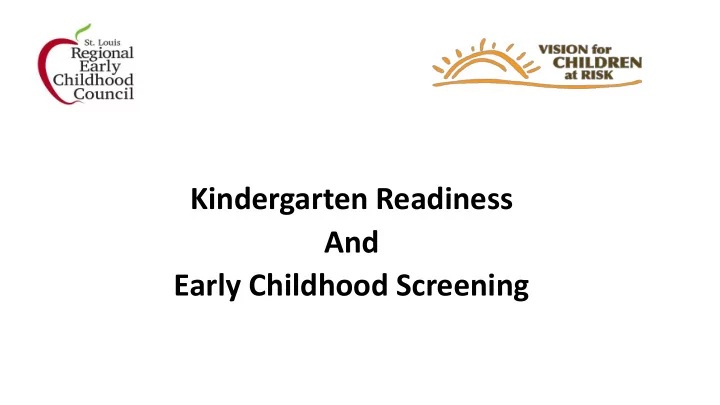 St. Louis
Regional
Early
Childhood
Council

VISION for
CHILDREN
at RISK

Kindergarten Readiness
And
Early Childhood Screening